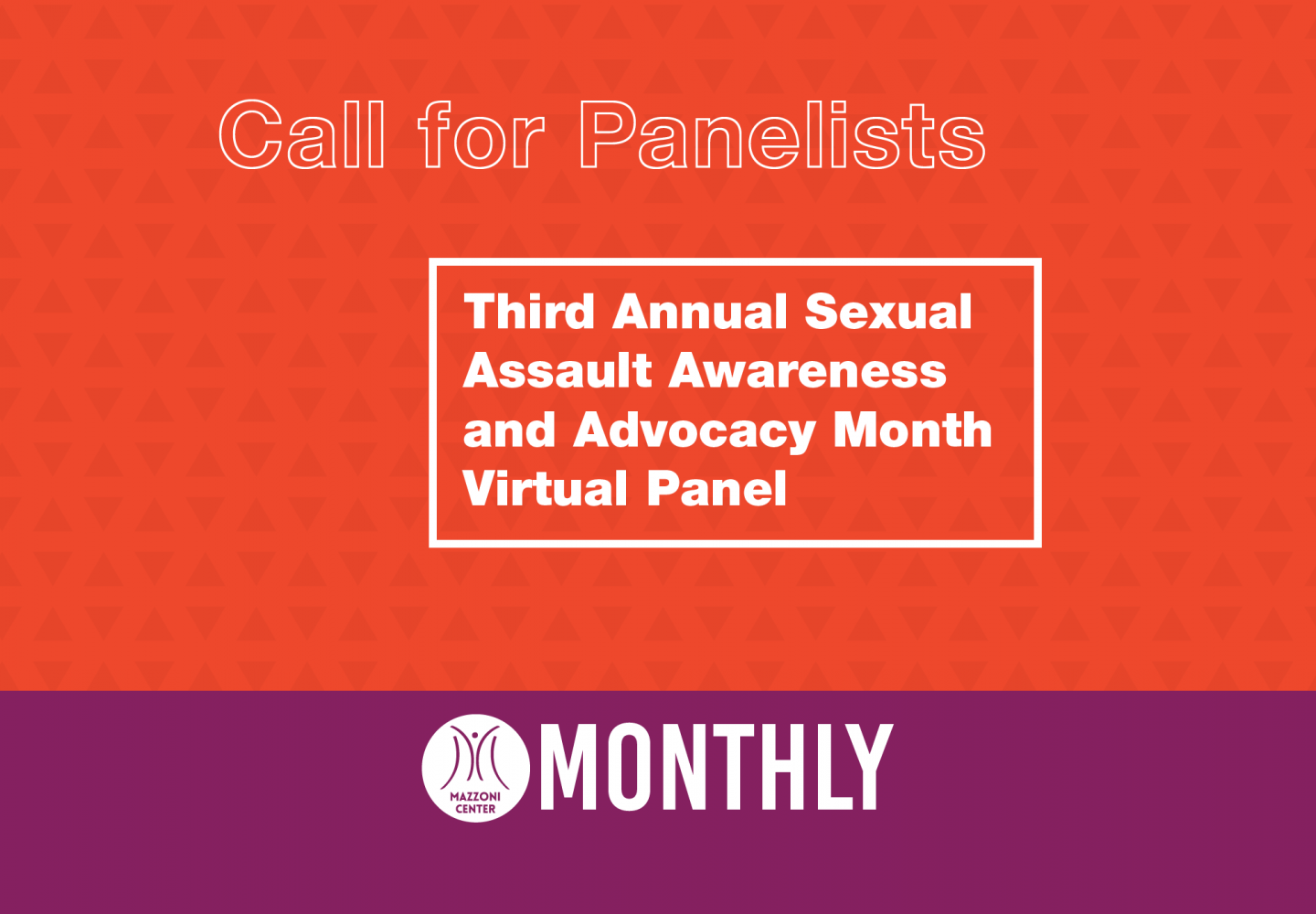 Call for Panelists

Third Annual Sexual Assault Awareness and Advocacy Month Virtual Panel

MAZZONI CENTER

MONTHLY